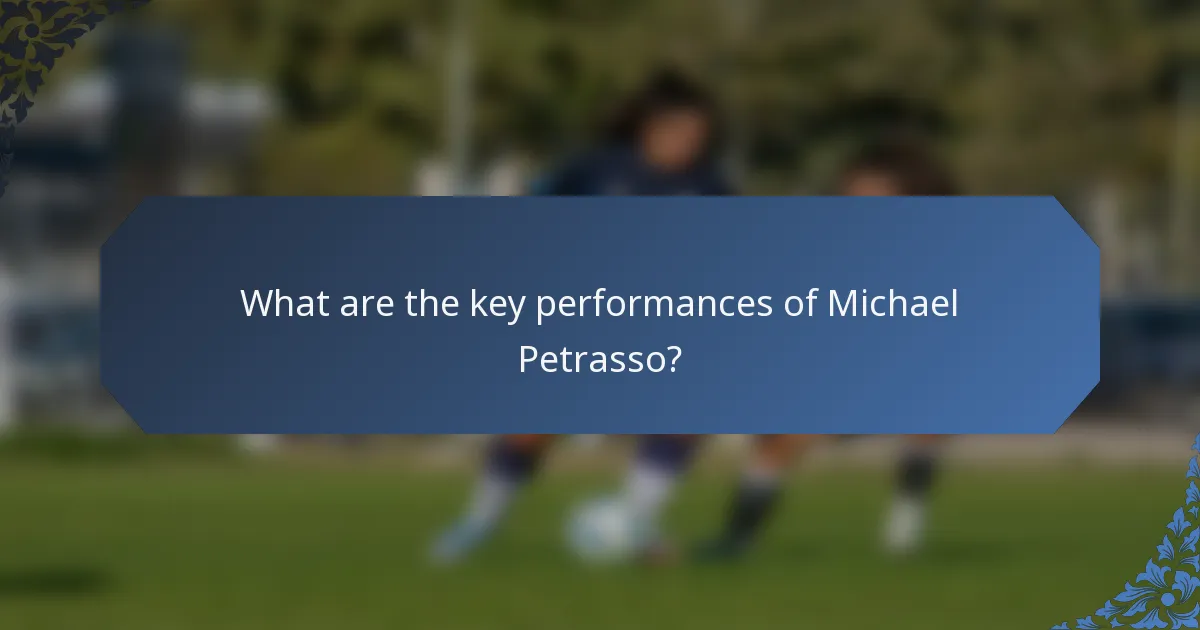 What are the key performances of Michael Petrasso?